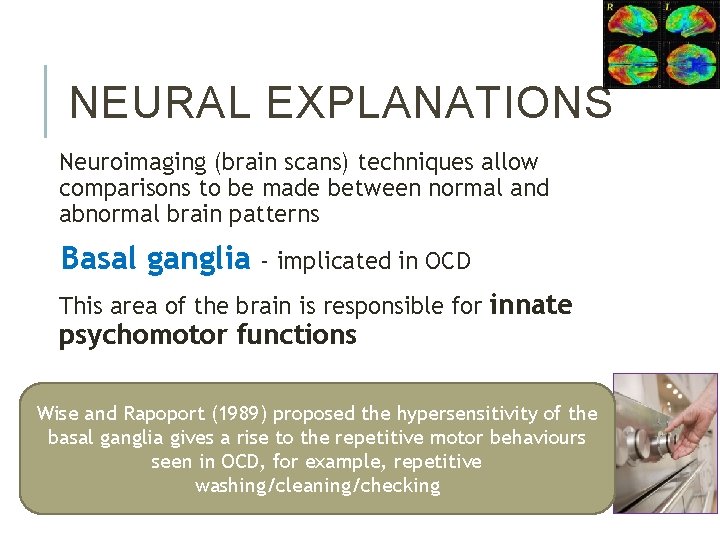 R L

NEURAL EXPLANATIONS

Neuroimaging (brain scans) techniques allow comparisons to be made between normal and abnormal brain patterns

Basal ganglia - implicated in OCD

This area of the brain is responsible for innate psychomotor functions

Wise and Rapoport (1989) proposed the hypersensitivity of the basal ganglia gives a rise to the repetitive motor behaviours seen in OCD, for example, repetitive washing/cleaning/checking